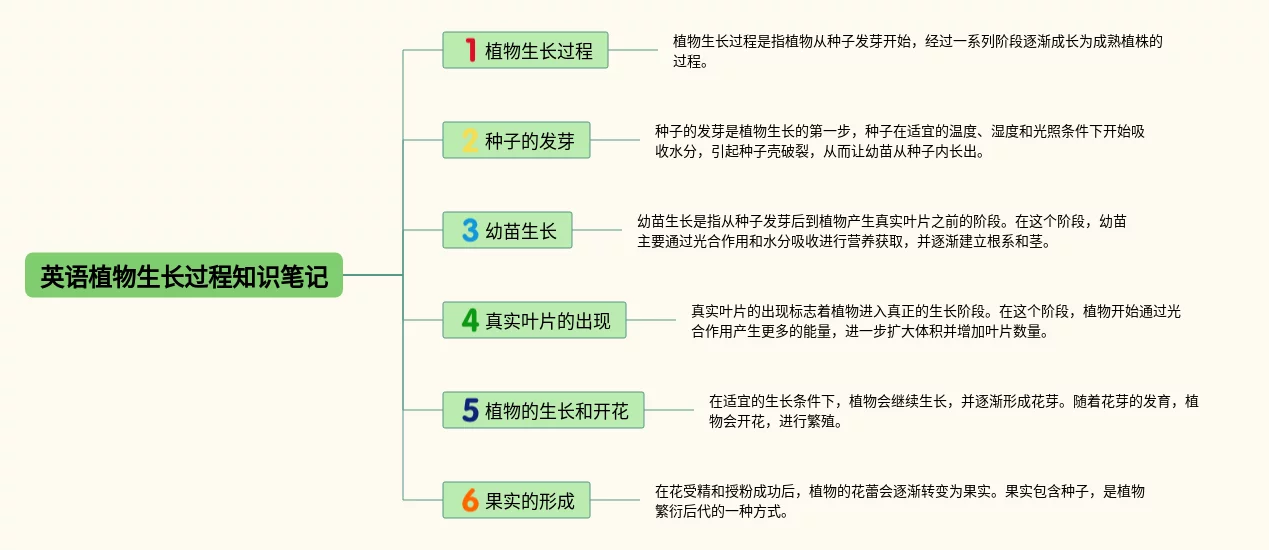 英语植物生长过程知识笔记

1 植物生长过程

植物生长过程是指植物从种子发芽开始，经过一系列阶段逐渐成长为成熟植株的过程。

2 种子的发芽

种子的发芽是植物生长的第一步，种子在适宜的温度、湿度和光照条件下开始吸收水分，引起种子壳破裂，从而让幼苗从种子内长出。

3 幼苗生长

幼苗生长是指从种子发芽后到植物产生真实叶片之前的阶段。在这个阶段，幼苗主要通过光合作用和水分吸收进行营养获取，并逐渐建立根系和茎。

4 真实叶片的出现

真实叶片的出现标志着植物进入真正的生长阶段。在这个阶段，植物开始通过光合作用产生更多的能量，进一步扩大体积并增加叶片数量。

5 植物的生长和开花

在适宜的生长条件下，植物会继续生长，并逐渐形成花芽。随着花芽的发育，植物会开花，进行繁殖。

6 果实的形成

在花受精和授粉成功后，植物的花蕾会逐渐转变为果实。果实包含种子，是植物繁衍后代的一种方式。